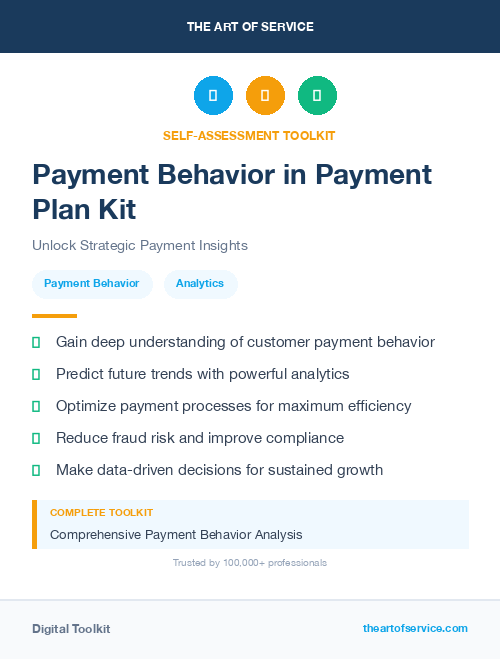 THE ART OF SERVICE

SELF-ASSESSMENT TOOLKIT

Payment Behavior in Payment Plan Kit

Unlock Strategic Payment Insights

Payment Behavior

Analytics

Gain deep understanding of customer payment behavior

Predict future trends with powerful analytics

Optimize payment processes for maximum efficiency

Reduce fraud risk and improve compliance

Make data-driven decisions for sustained growth

COMPLETE TOOLKIT

Comprehensive Payment Behavior Analysis

Trusted by 100,000+ professionals

Digital Toolkit

theartofservice.com